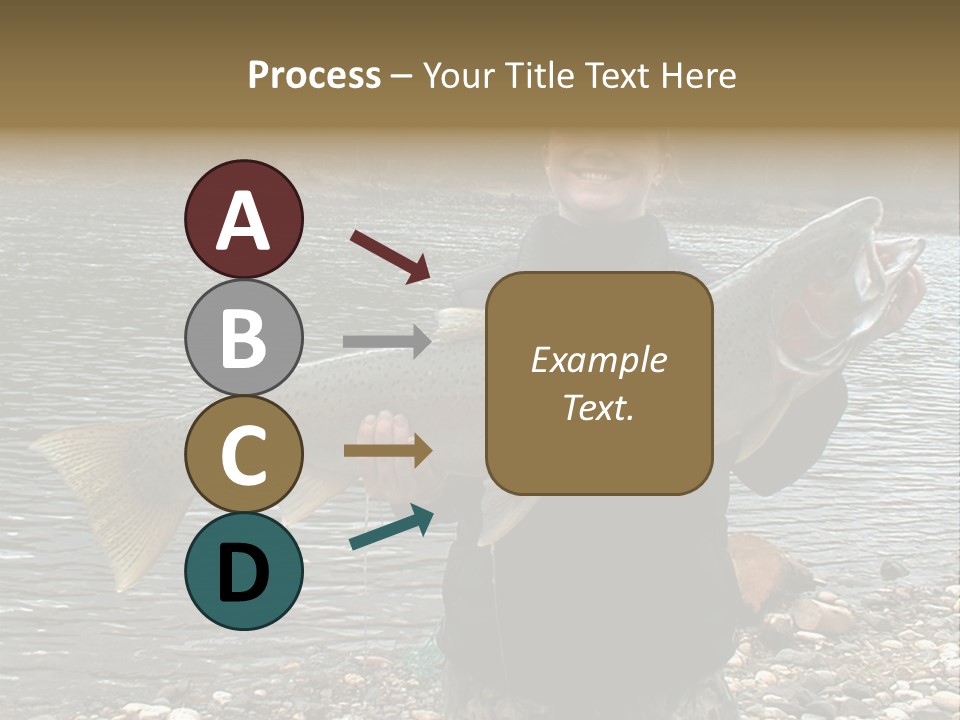 Process – Your Title Text Here

A

B

C

D

Example Text.